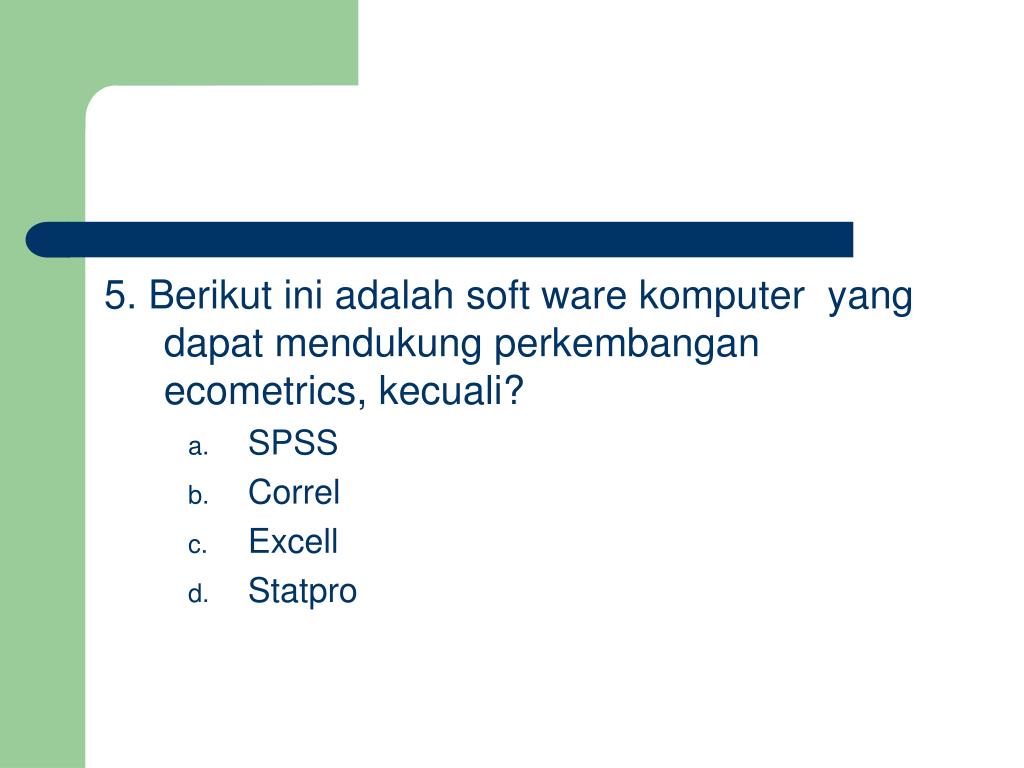 5. Berikut ini adalah soft ware komputer yang dapat mendukung perkembangan ecometrics, kecuali?

a. SPSS
b. Correl
c. Excell
d. Statpro